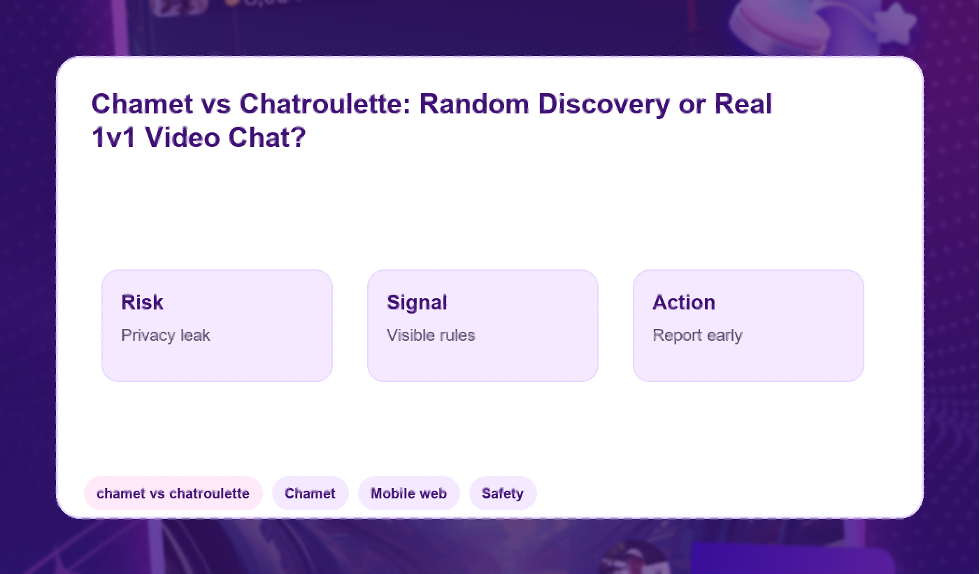 Chamet vs Chatroulette: Random Discovery or Real 1v1 Video Chat?

Risk
Privacy leak

Signal
Visible rules

Action
Report early

chamet vs chatroulette
Chamet
Mobile web
Safety